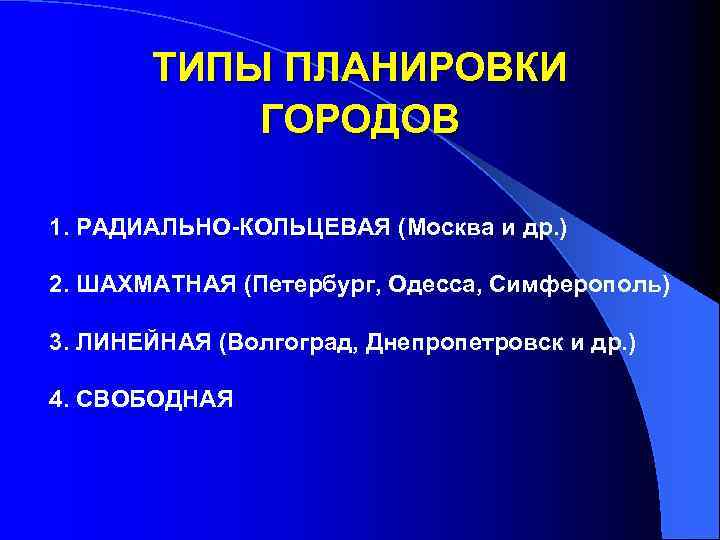 ТИПЫ ПЛАНИРОВКИ ГОРОДОВ

1. РАДИАЛЬНО-КОЛЬЦЕВАЯ (Москва и др.)

2. ШАХМАТНАЯ (Петербург, Одесса, Симферополь)

3. ЛИНЕЙНАЯ (Волгоград, Днепропетровск и др.)

4. СВОБОДНАЯ